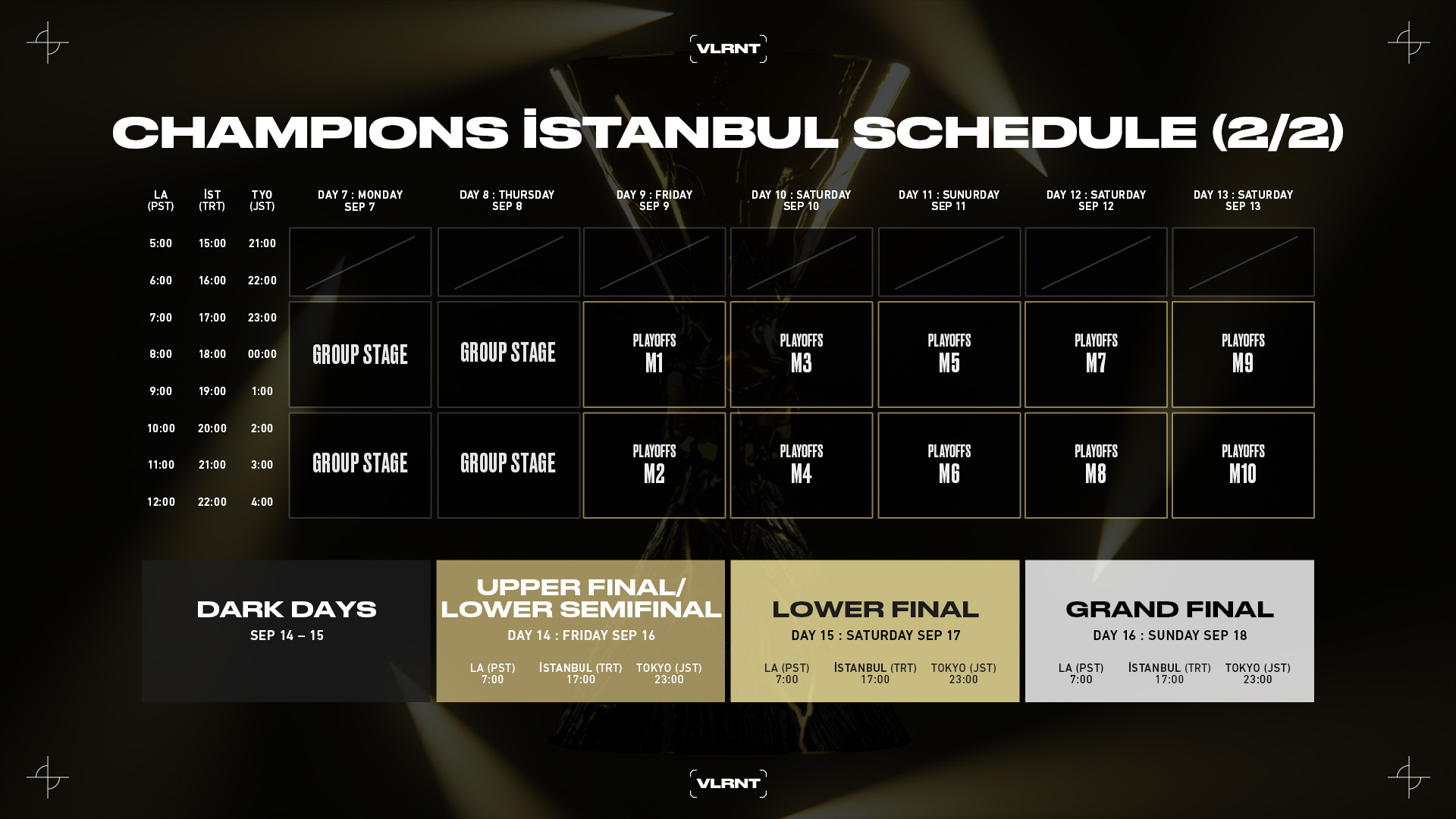 VLRNT

CHAMPIONS İSTANBUL SCHEDULE (2/2)

| LA (PST) | İST (TRT) | TYO (JST) | DAY 7 : MONDAY SEP 7 | DAY 8 : THURSDAY SEP 8 | DAY 9 : FRIDAY SEP 9 | DAY 10 : SATURDAY SEP 10 | DAY 11 : SUNURDAY SEP 11 | DAY 12 : SATURDAY SEP 12 | DAY 13 : SATURDAY SEP 13 |
|---|---|---|---|---|---|---|---|---|---|
| 5:00 | 15:00 | 21:00 | | | | | | | |
| 6:00 | 16:00 | 22:00 | | | | | | | |
| 7:00 | 17:00 | 23:00 | GROUP STAGE | GROUP STAGE | PLAYOFFS M1 | PLAYOFFS M3 | PLAYOFFS M5 | PLAYOFFS M7 | PLAYOFFS M9 |
| 8:00 | 18:00 | 00:00 | | | | | | | |
| 9:00 | 19:00 | 1:00 | | | | | | | |
| 10:00 | 20:00 | 2:00 | GROUP STAGE | GROUP STAGE | PLAYOFFS M2 | PLAYOFFS M4 | PLAYOFFS M6 | PLAYOFFS M8 | PLAYOFFS M10 |
| 11:00 | 21:00 | 3:00 | | | | | | | |
| 12:00 | 22:00 | 4:00 | | | | | | | |

DARK DAYS
SEP 14 – 15

UPPER FINAL/ LOWER SEMIFINAL
DAY 14 : FRIDAY SEP 16
LA (PST) 7:00 İSTANBUL (TRT) 17:00 TOKYO (JST) 23:00

LOWER FINAL
DAY 15 : SATURDAY SEP 17
LA (PST) 7:00 İSTANBUL (TRT) 17:00 TOKYO (JST) 23:00

GRAND FINAL
DAY 16 : SUNDAY SEP 18
LA (PST) 7:00 İSTANBUL (TRT) 17:00 TOKYO (JST) 23:00

VLRNT